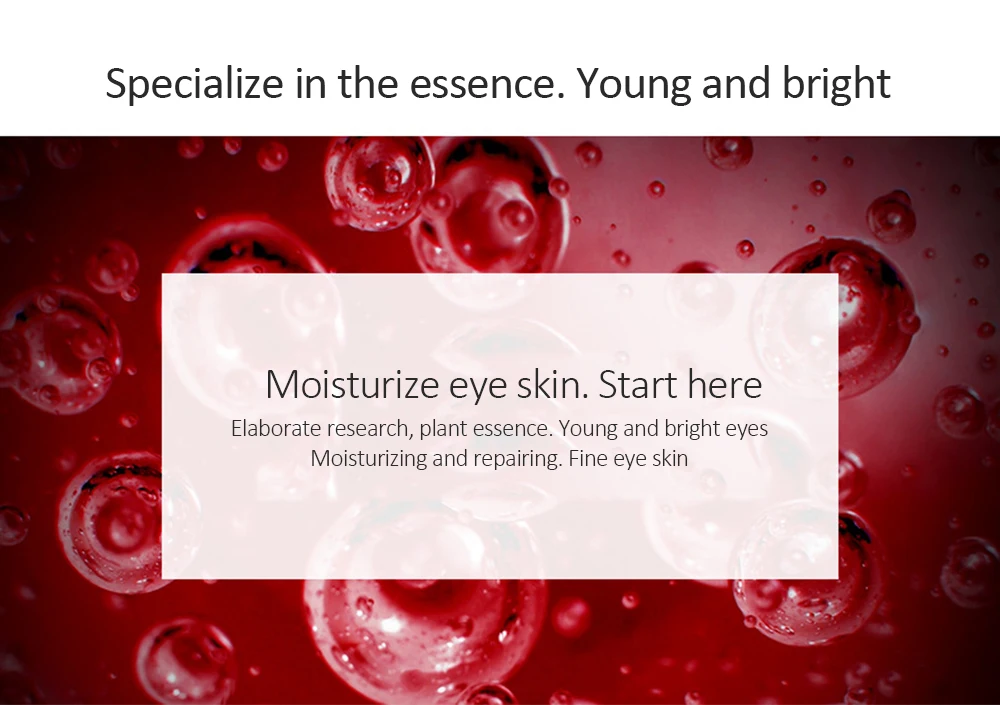 Specialize in the essence. Young and bright

Moisturize eye skin. Start here

Elaborate research, plant essence. Young and bright eyes
Moisturizing and repairing. Fine eye skin